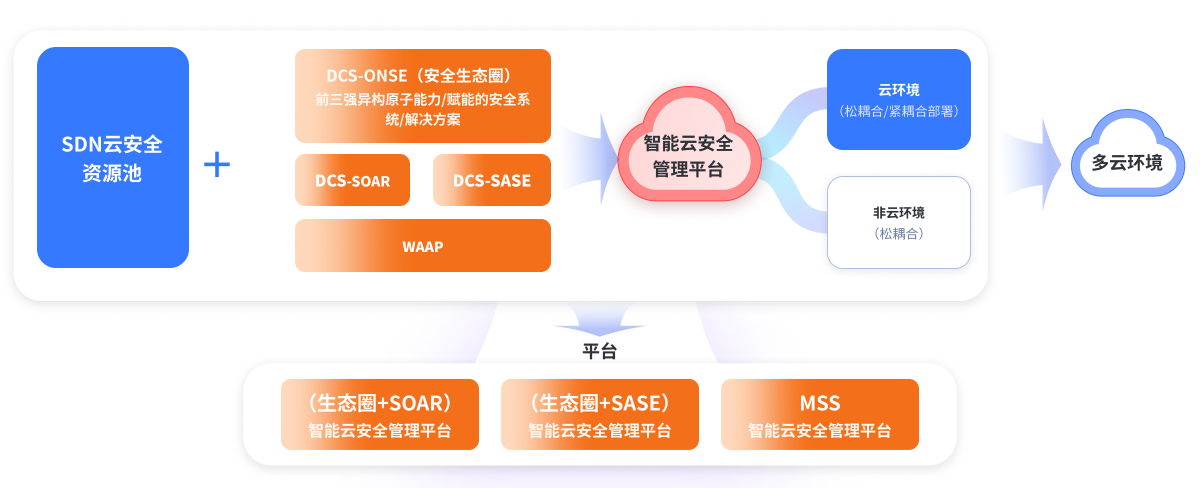 SDN云安全资源池

+

DCS-ONSE（安全生态圈）
前三强异构原子能力/赋能的安全系统/解决方案

DCS-SOAR

DCS-SASE

WAAP

智能云安全管理平台

云环境
（松耦合/紧耦合部署）

非云环境
（松耦合）

多云环境

平台

（生态圈+SOAR）
智能云安全管理平台

（生态圈+SASE）
智能云安全管理平台

MSS
智能云安全管理平台